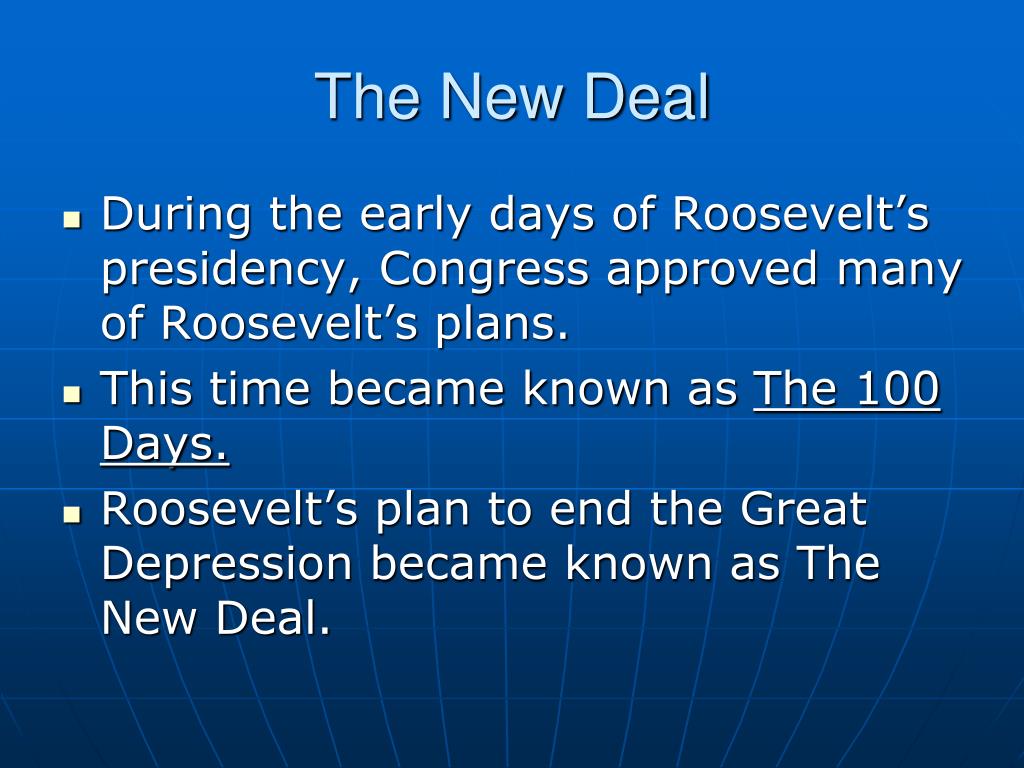 The New Deal

- During the early days of Roosevelt’s presidency, Congress approved many of Roosevelt’s plans.
- This time became known as The 100 Days.
- Roosevelt’s plan to end the Great Depression became known as The New Deal.